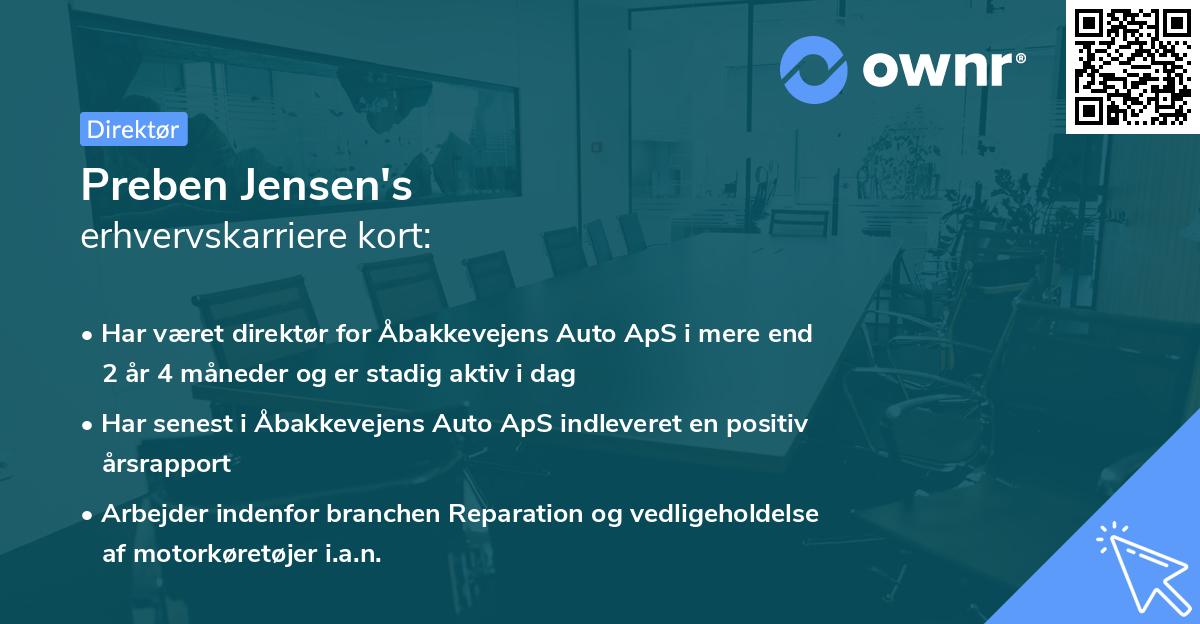 ownr®

Direktør

Preben Jensen's
erhvervskarriere kort:

• Har været direktør for Åbakkevejens Auto ApS i mere end 2 år 4 måneder og er stadig aktiv i dag

• Har senest i Åbakkevejens Auto ApS indleveret en positiv årsrapport

• Arbejder indenfor branchen Reparation og vedligeholdelse af motorkøretøjer i.a.n.